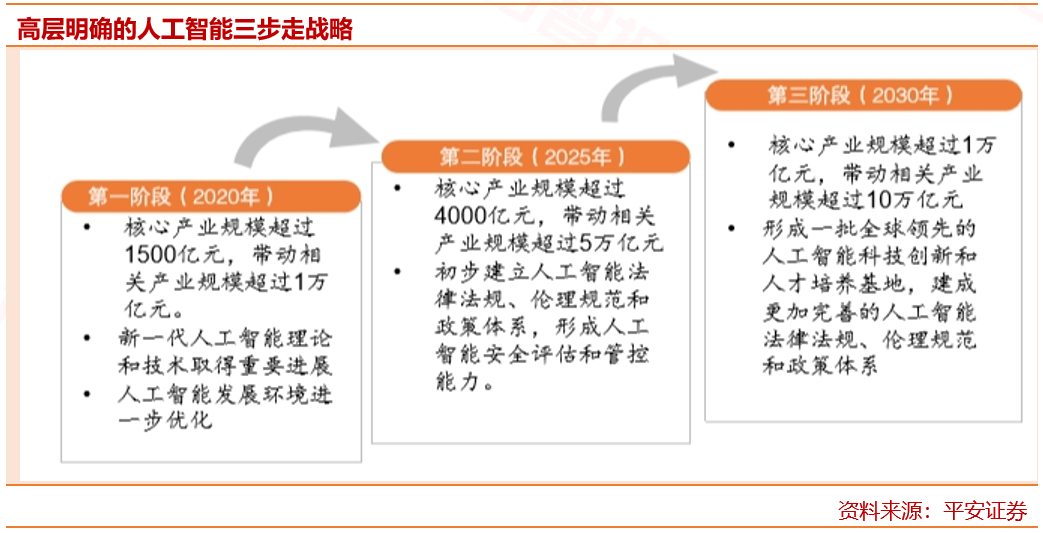 高层明确的人工智能三步走战略

第一阶段（2020年）

• 核心产业规模超过1500亿元，带动相关产业规模超过1万亿元。
• 新一代人工智能理论和技术取得重要进展
• 人工智能发展环境进一步优化

第二阶段（2025年）

• 核心产业规模超过4000亿元，带动相关产业规模超过5万亿元
• 初步建立人工智能法律法规、伦理规范和政策体系，形成人工智能安全评估和管控能力。

第三阶段（2030年）

• 核心产业规模超过1万亿元，带动相关产业规模超过10万亿元
• 形成一批全球领先的人工智能科技创新和人才培养基地，建成更加完善的人工智能法律法规、伦理规范和政策体系

资料来源：平安证券